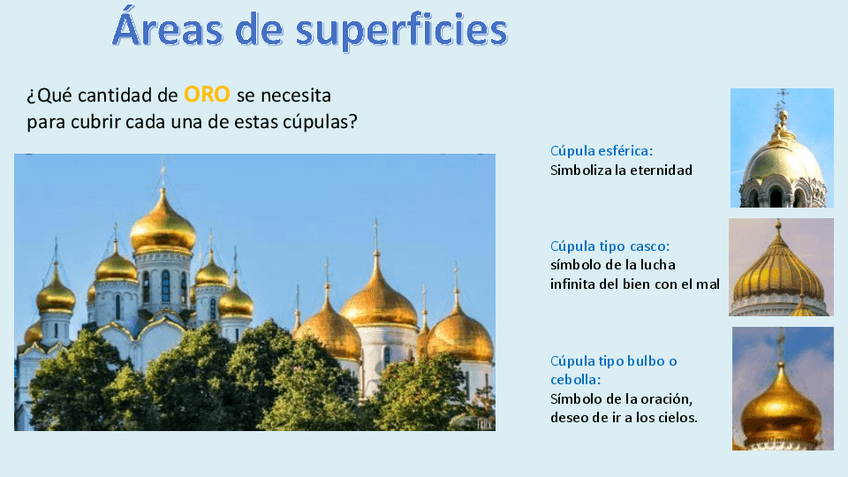 Áreas de superficies

¿Qué cantidad de ORO se necesita para cubrir cada una de estas cúpulas?

Cúpula esférica:
Simboliza la eternidad

Cúpula tipo casco:
símbolo de la lucha infinita del bien con el mal

Cúpula tipo bulbo o cebolla:
Símbolo de la oración, deseo de ir a los cielos.